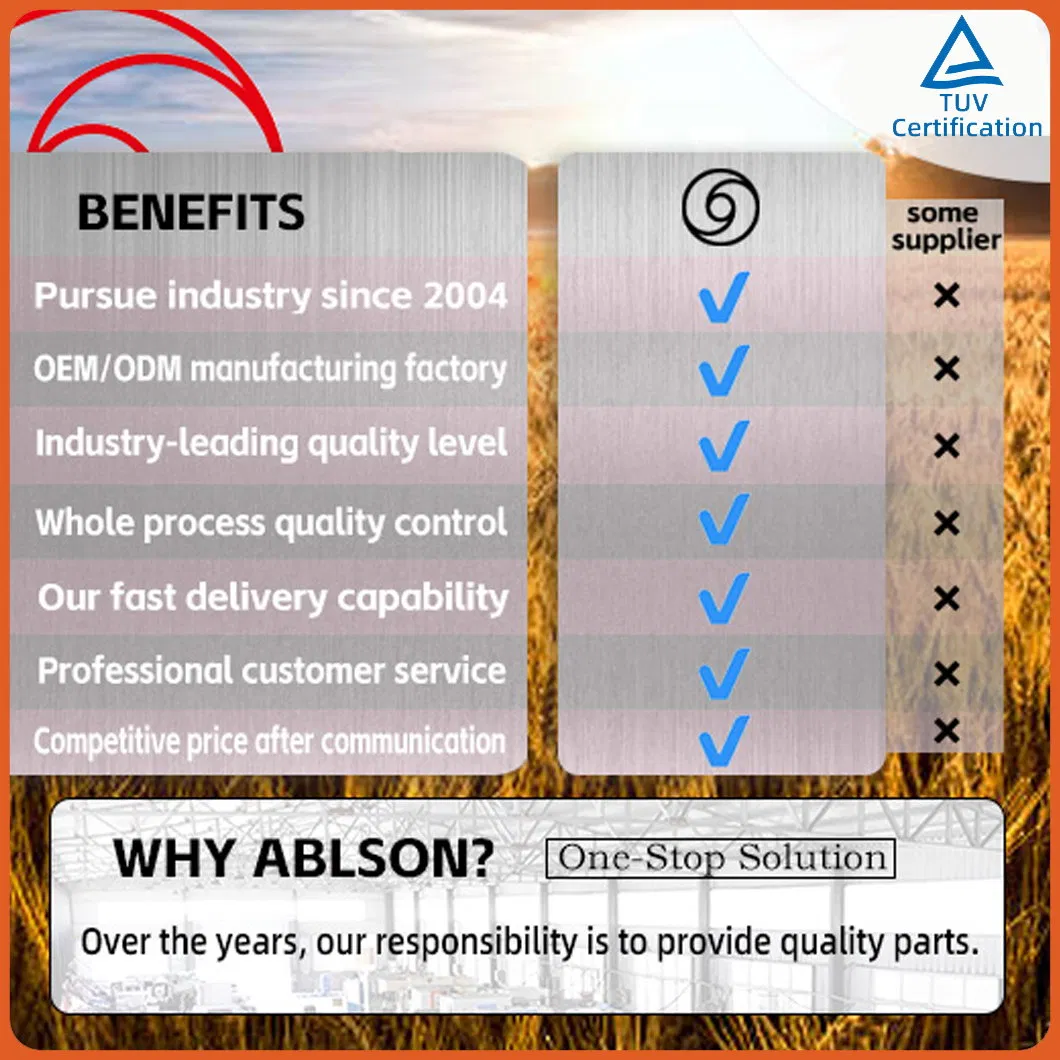 TUV Certification

| BENEFITS | | some supplier |
|---|---|---|
| Pursue industry since 2004 | ✓ | × |
| OEM/ODM manufacturing factory | ✓ | × |
| Industry-leading quality level | ✓ | × |
| Whole process quality control | ✓ | × |
| Our fast delivery capability | ✓ | × |
| Professional customer service | ✓ | × |
| Competitive price after communication | ✓ | × |

WHY ABLSON? One-Stop Solution

Over the years, our responsibility is to provide quality parts.